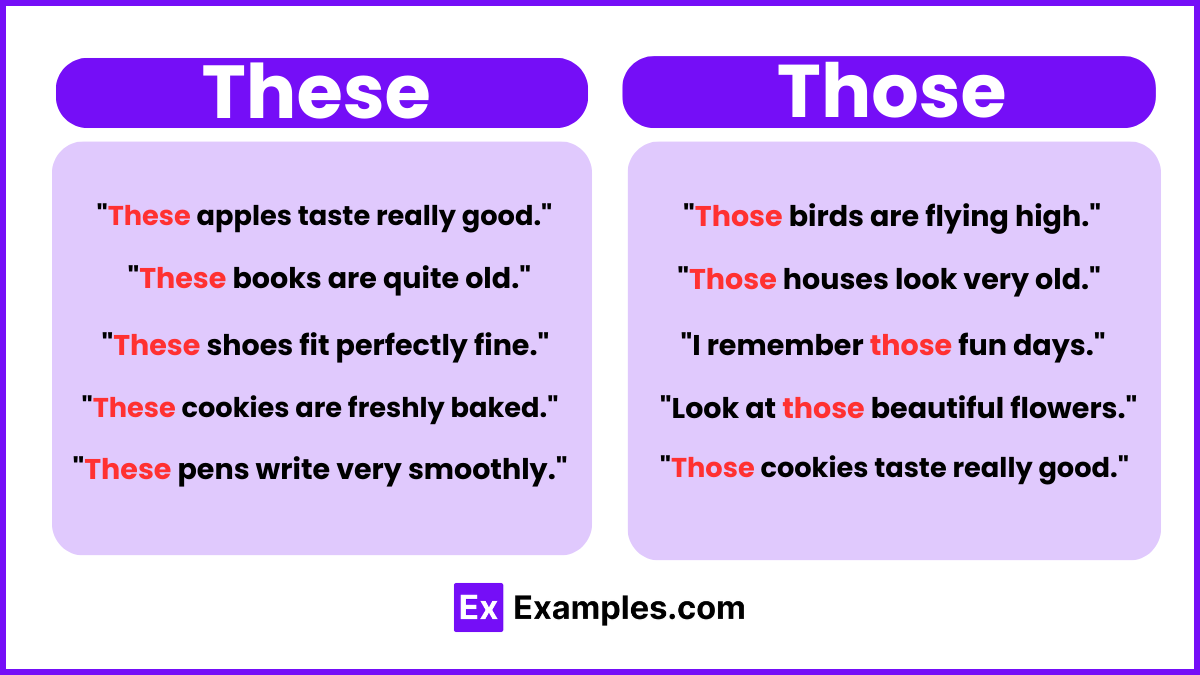 These

"These apples taste really good."

"These books are quite old."

"These shoes fit perfectly fine."

"These cookies are freshly baked."

"These pens write very smoothly."

Those

"Those birds are flying high."

"Those houses look very old."

"I remember those fun days."

"Look at those beautiful flowers."

"Those cookies taste really good."

Ex Examples.com